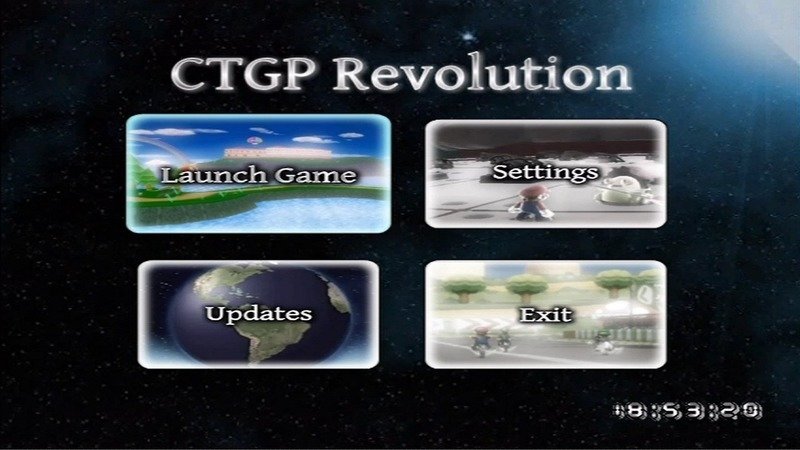 CTGP Revolution

Launch Game

Settings

Updates

Exit

18:53:29